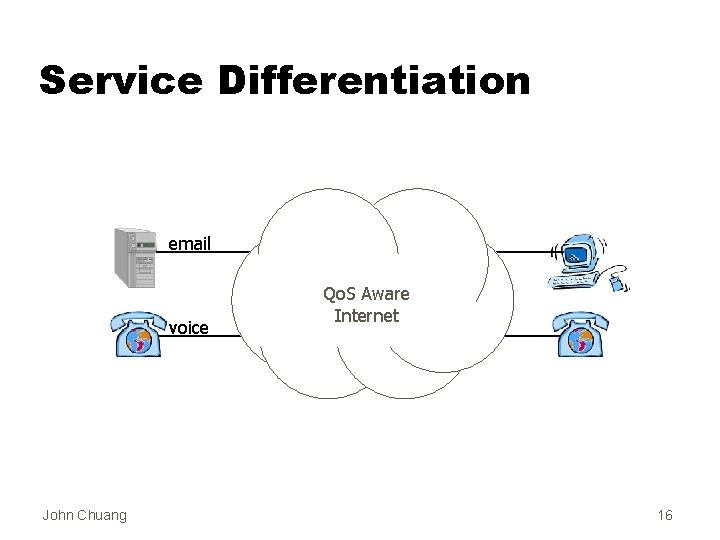 Service Differentiation

email

voice

QoS Aware Internet

John Chuang

16